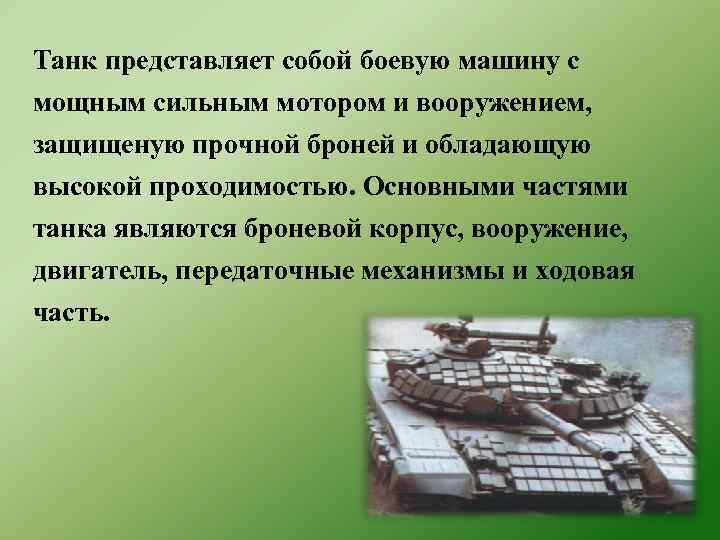 Танк представляет собой боевую машину с мощным сильным мотором и вооружением, защищеную прочной броней и обладающую высокой проходимостью. Основными частями танка являются броневой корпус, вооружение, двигатель, передаточные механизмы и ходовая часть.